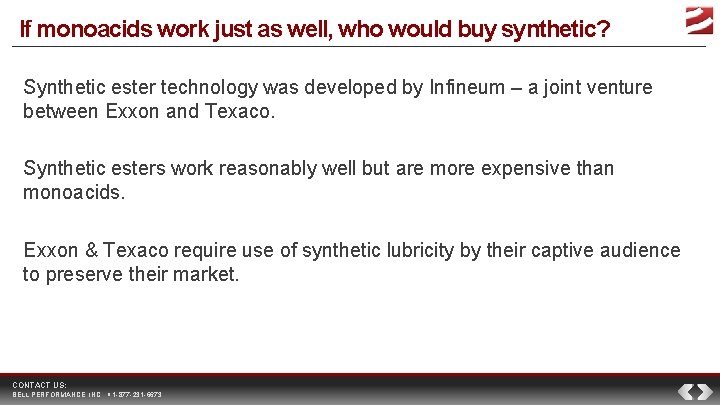 If monoacids work just as well, who would buy synthetic?

Synthetic ester technology was developed by Infineum – a joint venture between Exxon and Texaco.

Synthetic esters work reasonably well but are more expensive than monoacids.

Exxon & Texaco require use of synthetic lubricity by their captive audience to preserve their market.

CONTACT US:
BELL PERFORMANCE INC • 1-877-231-6673